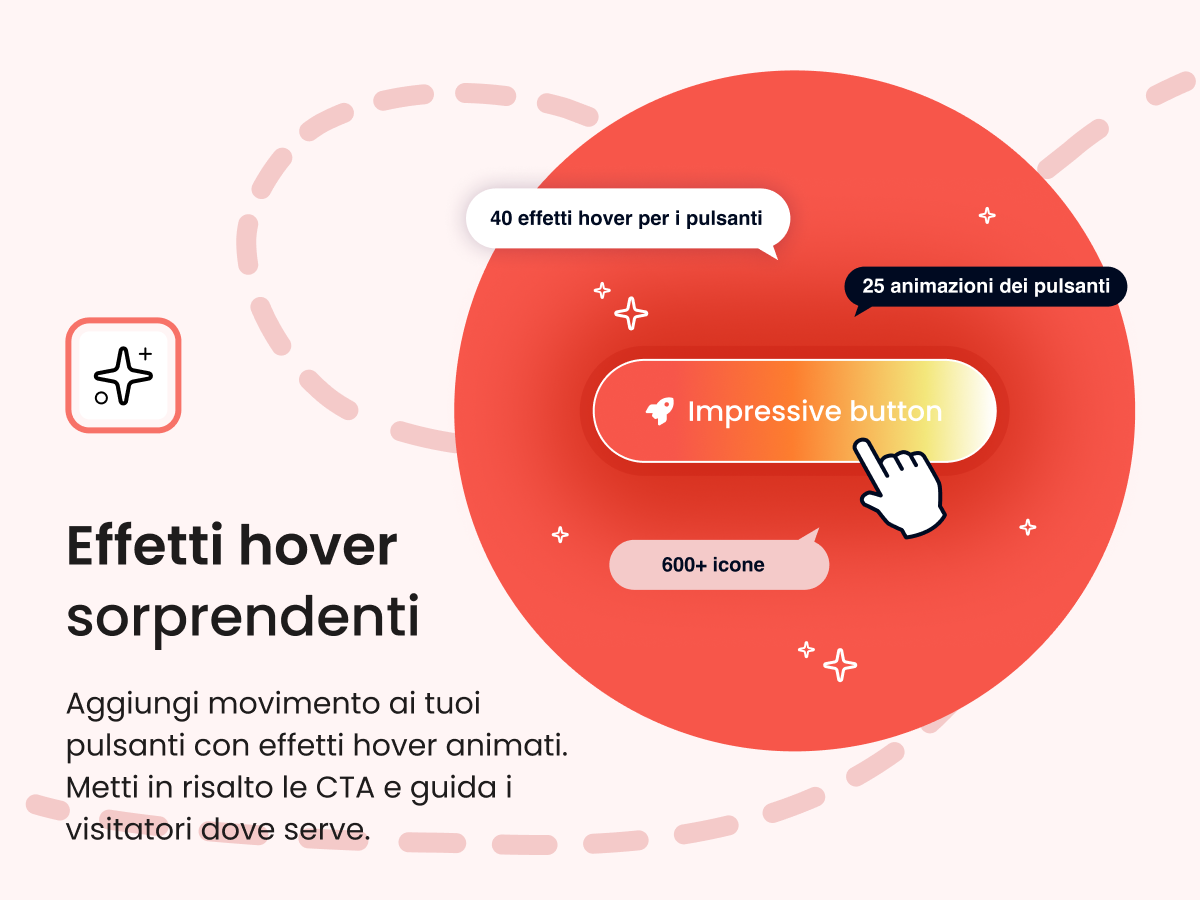 40 effetti hover per i pulsanti

25 animazioni dei pulsanti

Impressive button

600+ icone

Effetti hover sorprendenti

Aggiungi movimento ai tuoi pulsanti con effetti hover animati. Metti in risalto le CTA e guida i visitatori dove serve.